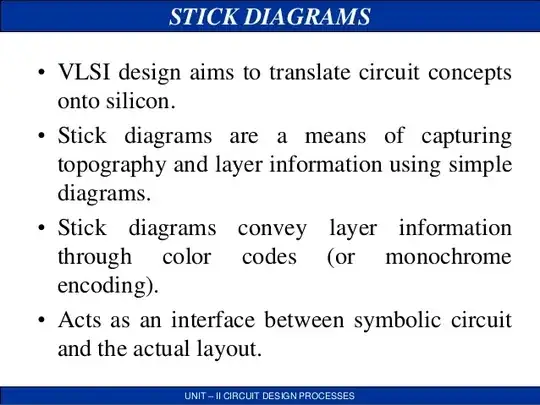 STICK DIAGRAMS

• VLSI design aims to translate circuit concepts onto silicon.

• Stick diagrams are a means of capturing topography and layer information using simple diagrams.

• Stick diagrams convey layer information through color codes (or monochrome encoding).

• Acts as an interface between symbolic circuit and the actual layout.

UNIT – II CIRCUIT DESIGN PROCESSES